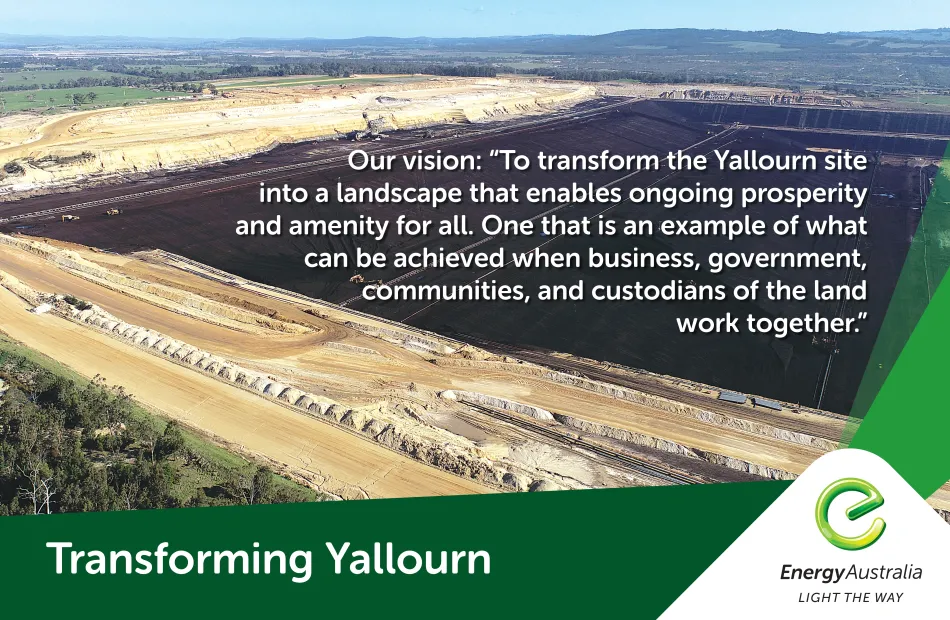 Our vision: "To transform the Yallourn site into a landscape that enables ongoing prosperity and amenity for all. One that is an example of what can be achieved when business, government, communities, and custodians of the land work together."

Transforming Yallourn

EnergyAustralia
LIGHT THE WAY